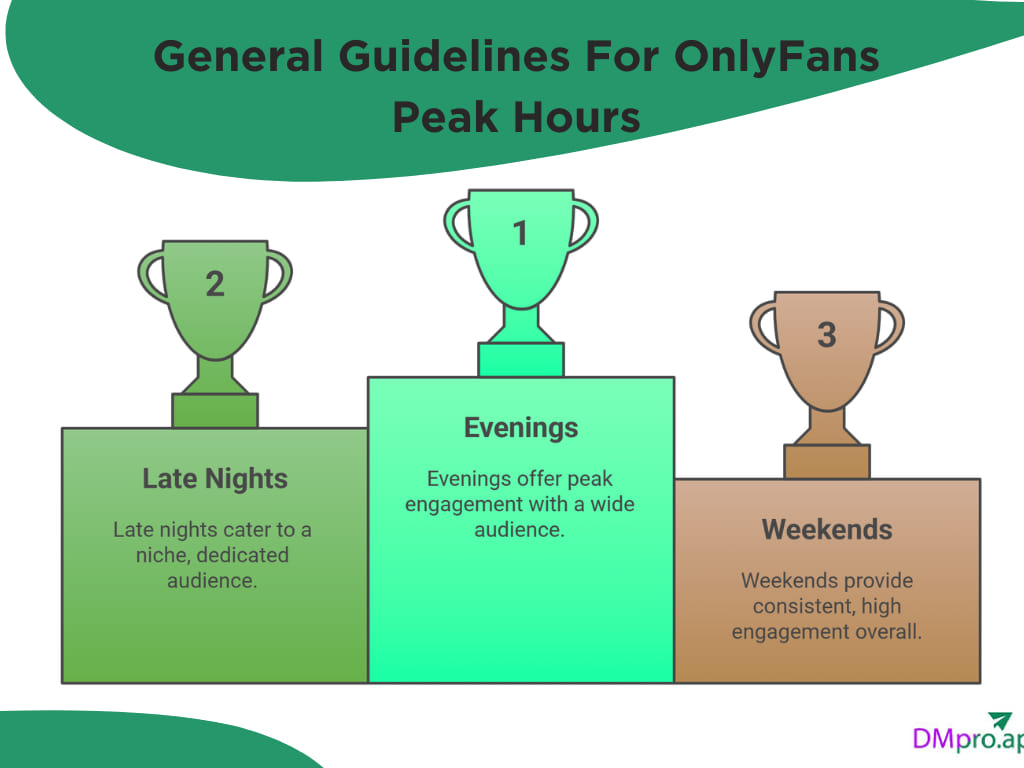 General Guidelines For OnlyFans Peak Hours

2

Late Nights

Late nights cater to a niche, dedicated audience.

1

Evenings

Evenings offer peak engagement with a wide audience.

3

Weekends

Weekends provide consistent, high engagement overall.

DMpro.ap